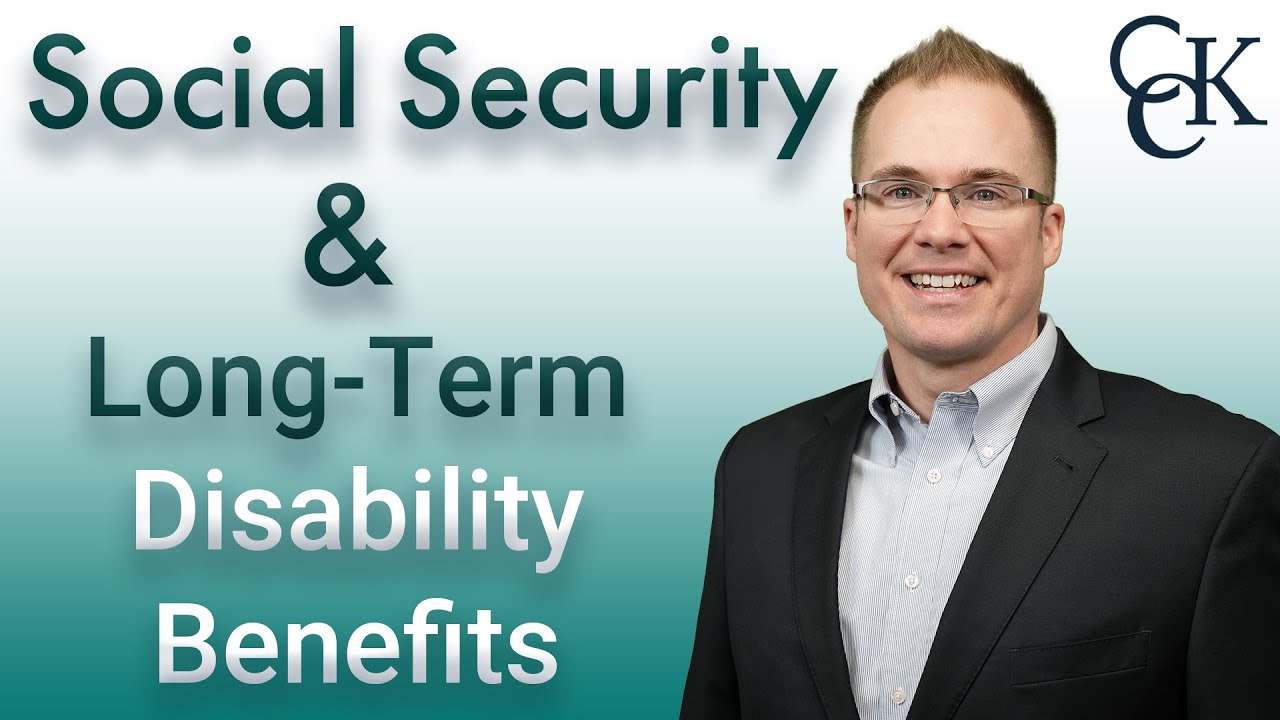 Social Security
&
Long-Term
Disability
Benefits

CCK